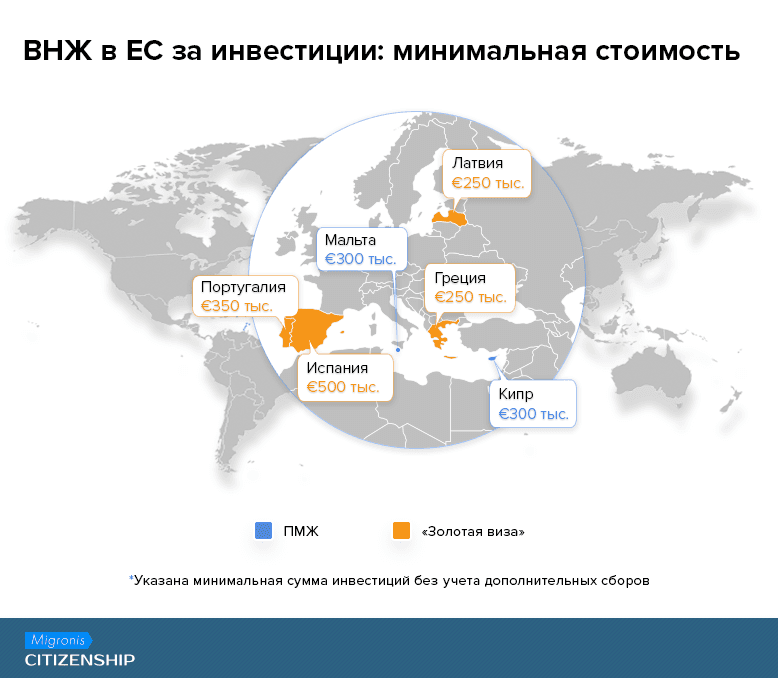 ВНЖ в ЕС за инвестиции: минимальная стоимость

Латвия
€250 тыс.

Мальта
€300 тыс.

Греция
€250 тыс.

Португалия
€350 тыс.

Испания
€500 тыс.

Кипр
€300 тыс.

ПМЖ

«Золотая виза»

*Указана минимальная сумма инвестиций без учета дополнительных сборов

Migronis
CITIZENSHIP